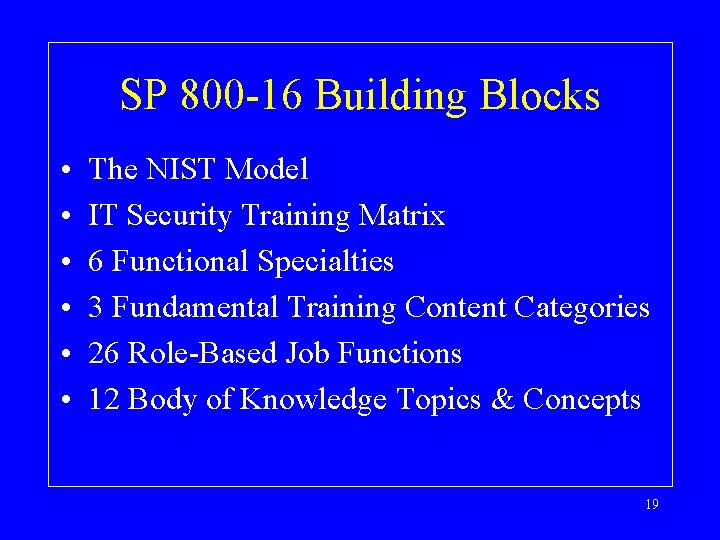 SP 800-16 Building Blocks

• The NIST Model
• IT Security Training Matrix
• 6 Functional Specialties
• 3 Fundamental Training Content Categories
• 26 Role-Based Job Functions
• 12 Body of Knowledge Topics & Concepts

19